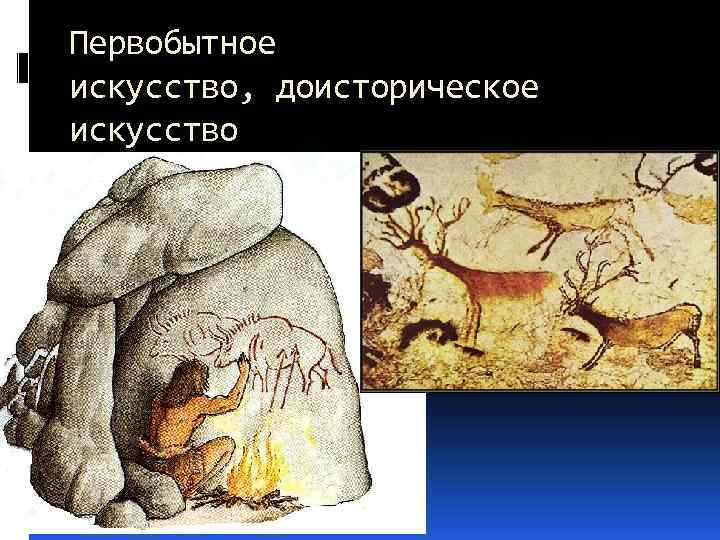 Первобытное искусство, доисторическое искусство